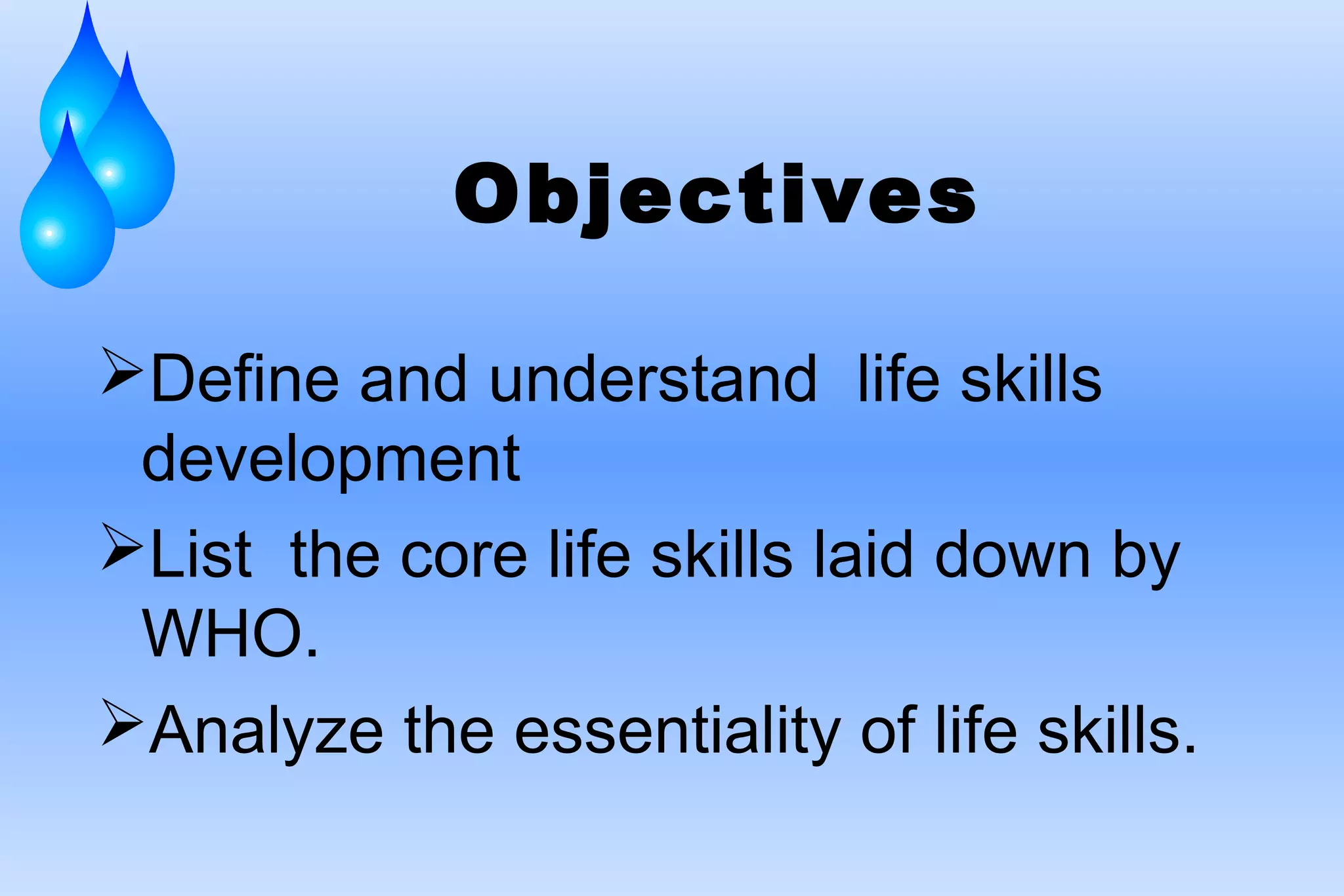 Objectives

➢Define and understand life skills development

➢List the core life skills laid down by WHO.

➢Analyze the essentiality of life skills.